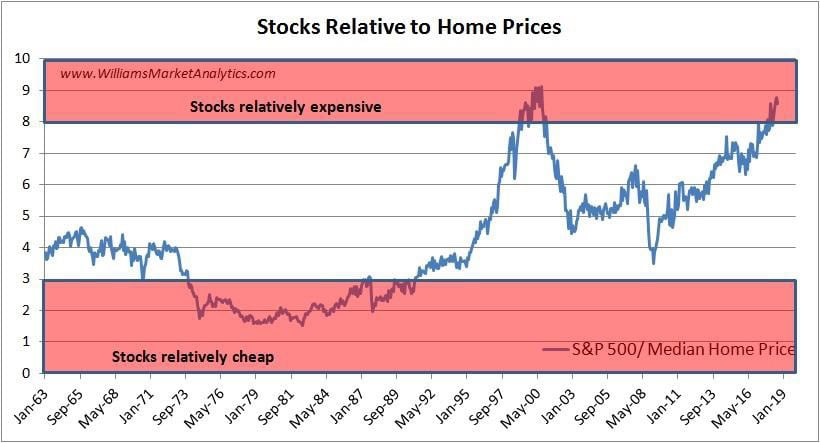 Stocks Relative to Home Prices

www.WilliamsMarketAnalytics.com

Stocks relatively expensive

Stocks relatively cheap

S&P 500/ Median Home Price

10
9
8
7
6
5
4
3
2
1
0

Jan-63
Sep-65
May-68
Jan-71
Sep-73
May-76
Jan-79
Sep-81
May-84
Jan-87
Sep-89
May-92
Jan-95
Sep-97
May-00
Jan-03
Sep-05
May-08
Jan-11
Sep-13
May-16
Jan-19